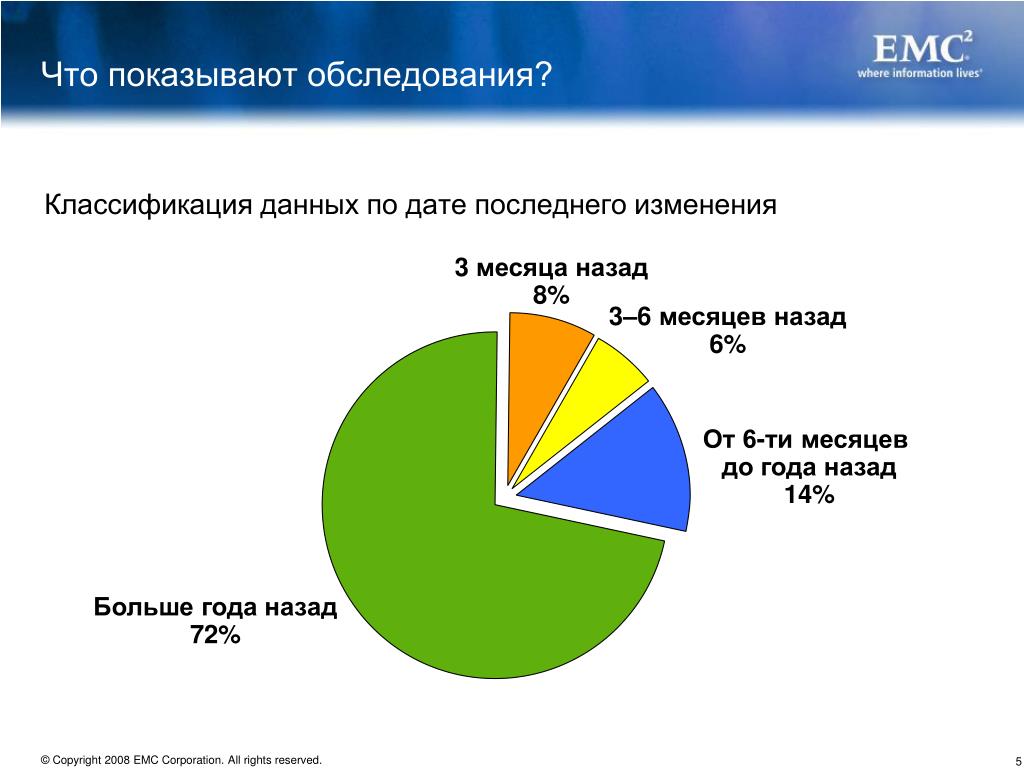 Что показывают обследования?

EMC$^2$
where information lives®

Классификация данных по дате последнего изменения

3 месяца назад
8%

3–6 месяцев назад
6%

От 6-ти месяцев до года назад
14%

Больше года назад
72%

© Copyright 2008 EMC Corporation. All rights reserved.

5